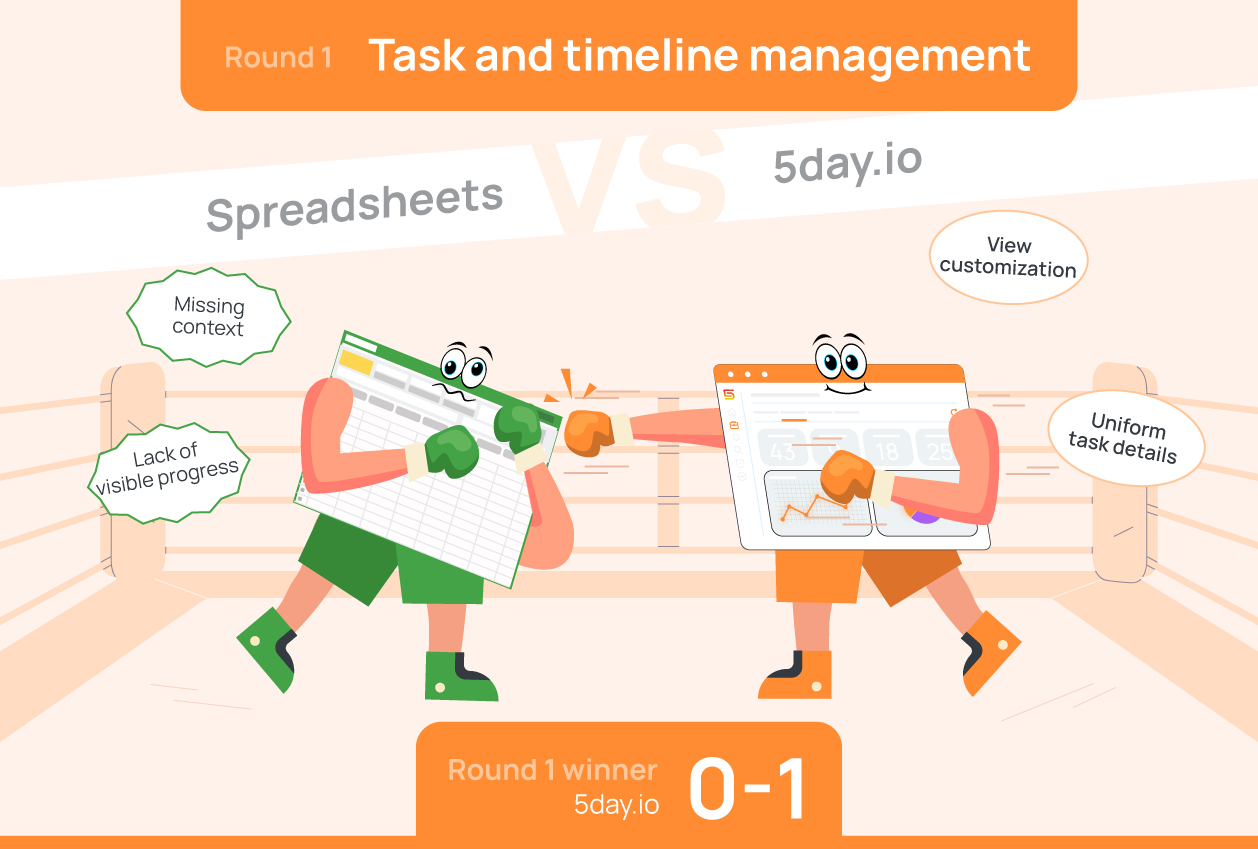 Round 1 Task and timeline management

Spreadsheets

VS

5day.io

Missing context

Lack of visible progress

View customization

Uniform task details

43

18

25

Round 1 winner
5day.io

0-1